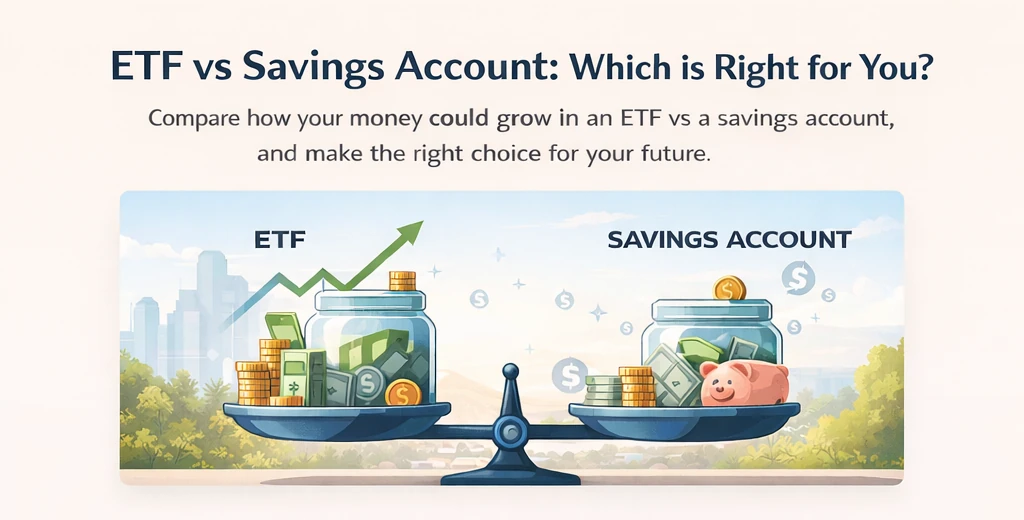 ETF vs Savings Account: Which is Right for You?

Compare how your money could grow in an ETF vs a savings account, and make the right choice for your future.

ETF

SAVINGS ACCOUNT